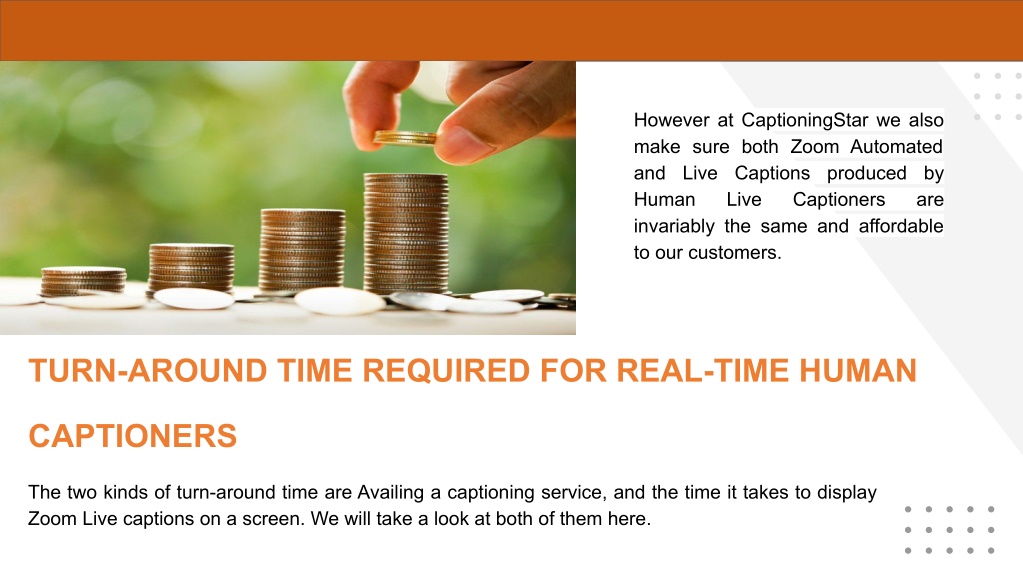 However at CaptioningStar we also make sure both Zoom Automated and Live Captions produced by Human Live Captioners are invariably the same and affordable to our customers.

TURN-AROUND TIME REQUIRED FOR REAL-TIME HUMAN CAPTIONERS

The two kinds of turn-around time are Availing a captioning service, and the time it takes to display Zoom Live captions on a screen. We will take a look at both of them here.